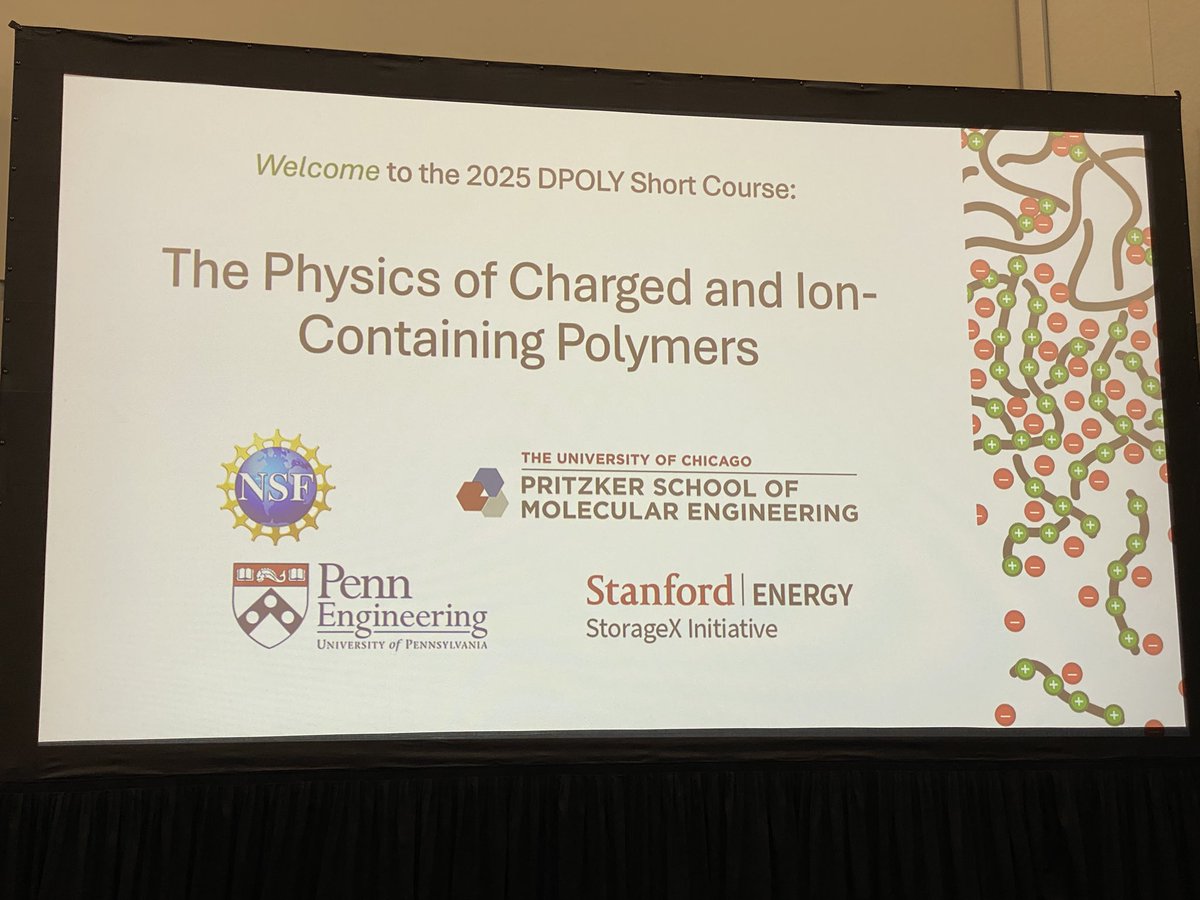 Welcome to the 2025 DPOLY Short Course:

The Physics of Charged and Ion-Containing Polymers

NSF

THE UNIVERSITY OF CHICAGO
PRITZKER SCHOOL OF MOLECULAR ENGINEERING

Penn Engineering
UNIVERSITY of PENNSYLVANIA

Stanford | ENERGY
StorageX Initiative